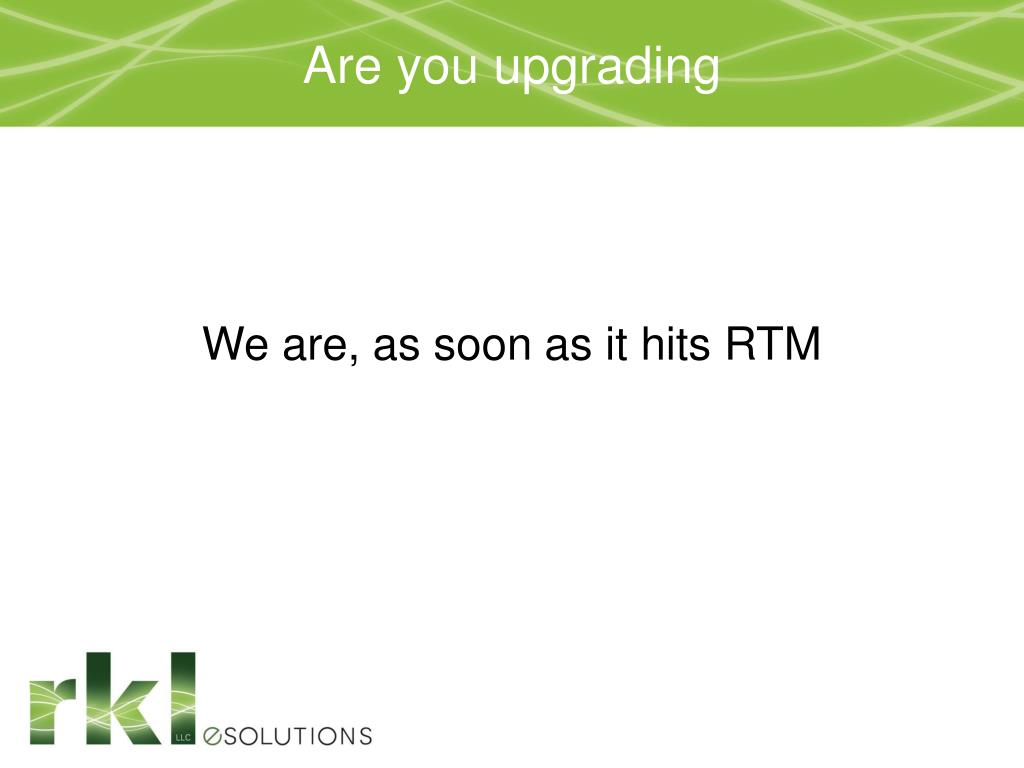 Are you upgrading

We are, as soon as it hits RTM

rkl LLC eSOLUTIONS